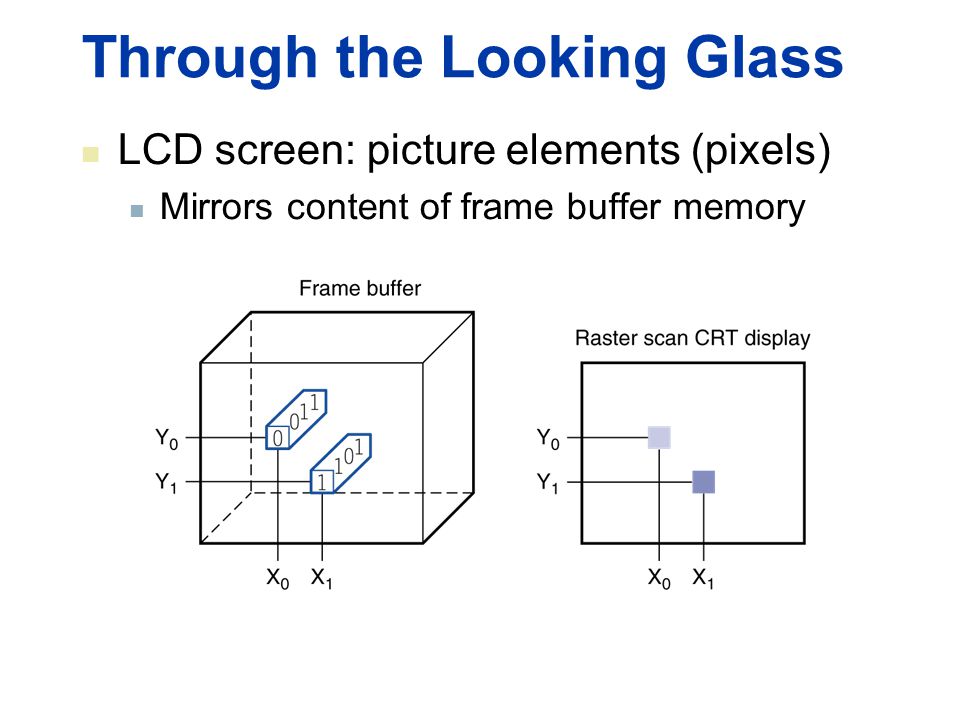 Through the Looking Glass

LCD screen: picture elements (pixels)

Mirrors content of frame buffer memory

Frame buffer

$Y_0$

$Y_1$

0 0 1 1

1 1 0 1

$X_0$ $X_1$

Raster scan CRT display

$Y_0$

$Y_1$

$X_0$ $X_1$